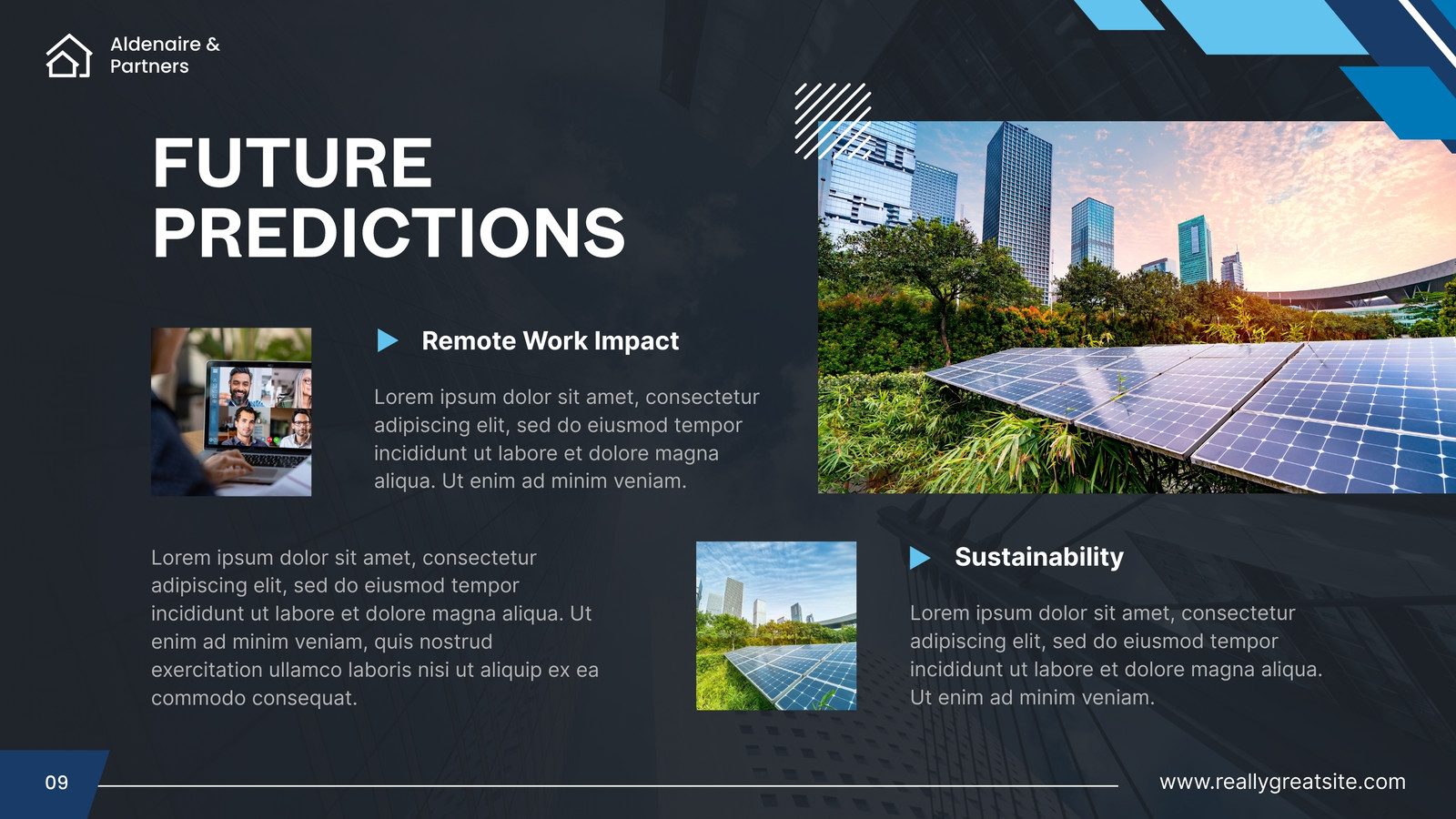 Aldenaire & Partners

FUTURE PREDICTIONS

Remote Work Impact

Lorem ipsum dolor sit amet, consectetur adipiscing elit, sed do eiusmod tempor incididunt ut labore et dolore magna aliqua. Ut enim ad minim veniam.

Lorem ipsum dolor sit amet, consectetur adipiscing elit, sed do eiusmod tempor incididunt ut labore et dolore magna aliqua. Ut enim ad minim veniam, quis nostrud exercitation ullamco laboris nisi ut aliquip ex ea commodo consequat.

Sustainability

Lorem ipsum dolor sit amet, consectetur adipiscing elit, sed do eiusmod tempor incididunt ut labore et dolore magna aliqua. Ut enim ad minim veniam.

09

www.reallygreatsite.com